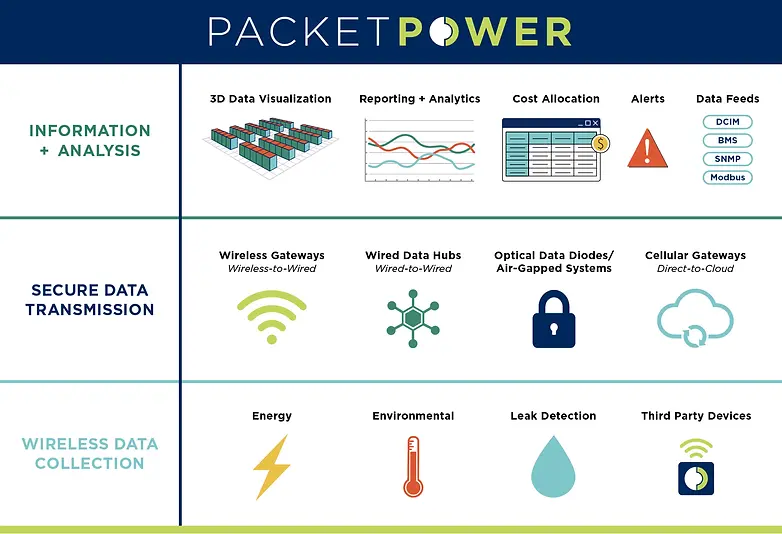 PACKETPOWER

INFORMATION + ANALYSIS

3D Data Visualization

Reporting + Analytics

Cost Allocation

Alerts

Data Feeds

DCIM

BMS

SNMP

Modbus

SECURE DATA TRANSMISSION

Wireless Gateways
Wireless-to-Wired

Wired Data Hubs
Wired-to-Wired

Optical Data Diodes/ Air-Gapped Systems

Cellular Gateways
Direct-to-Cloud

WIRELESS DATA COLLECTION

Energy

Environmental

Leak Detection

Third Party Devices